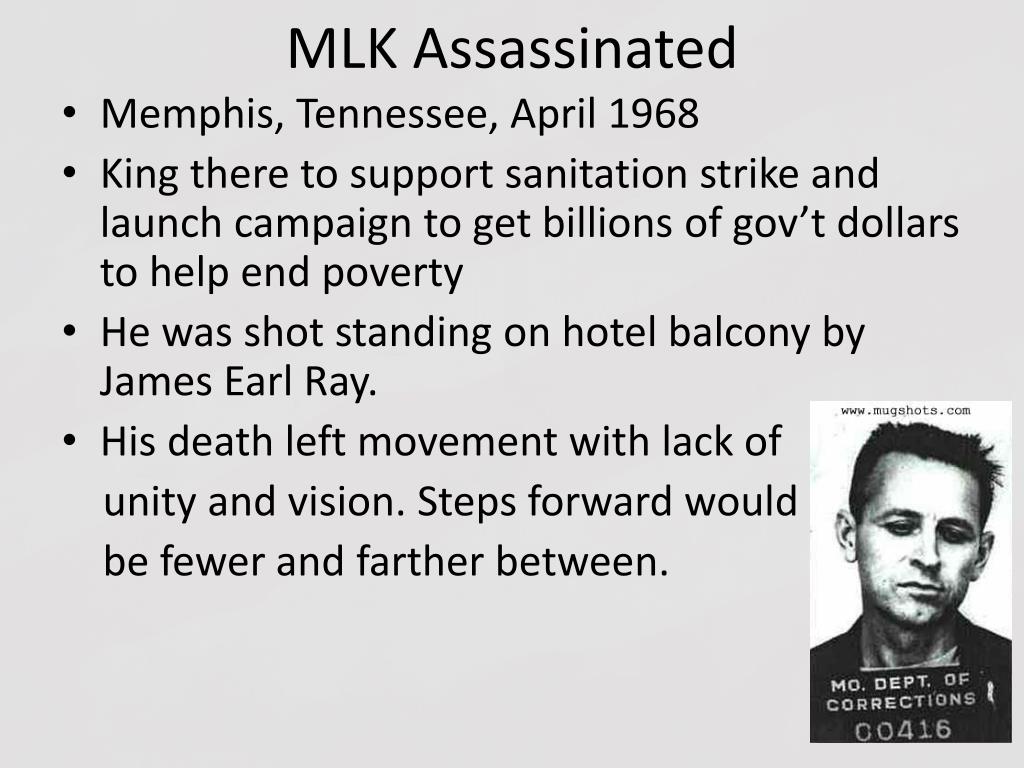 MLK Assassinated

• Memphis, Tennessee, April 1968
• King there to support sanitation strike and launch campaign to get billions of gov't dollars to help end poverty
• He was shot standing on hotel balcony by James Earl Ray.
• His death left movement with lack of unity and vision. Steps forward would be fewer and farther between.

www.mugshots.com

MO. DEPT. OF CORRECTIONS
00416